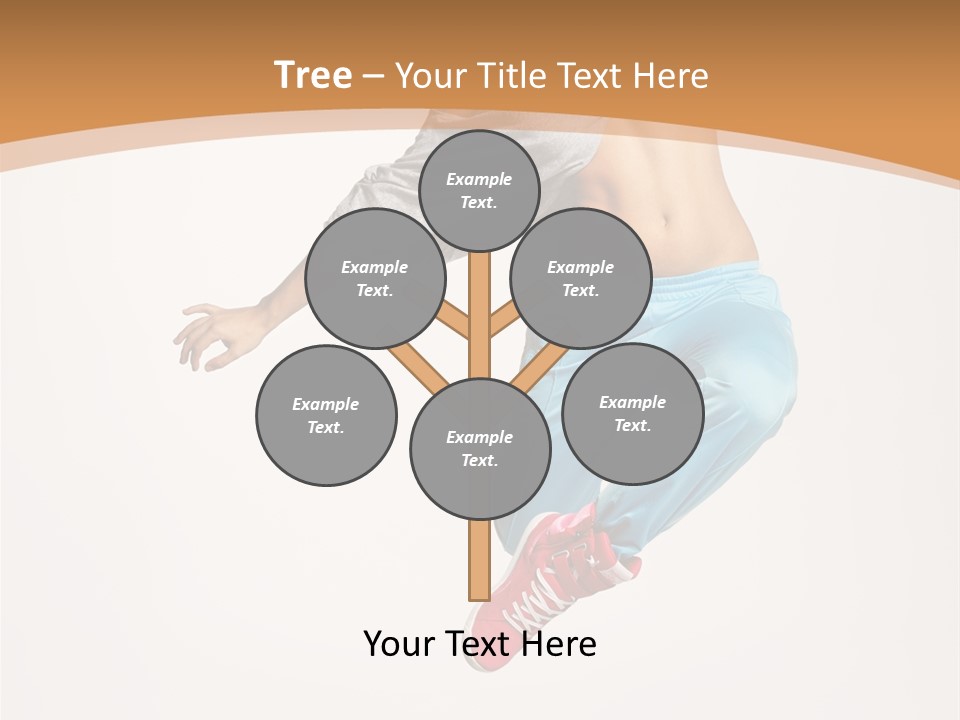 Tree – Your Title Text Here

Example Text.

Example Text.

Example Text.

Example Text.

Example Text.

Example Text.

Your Text Here